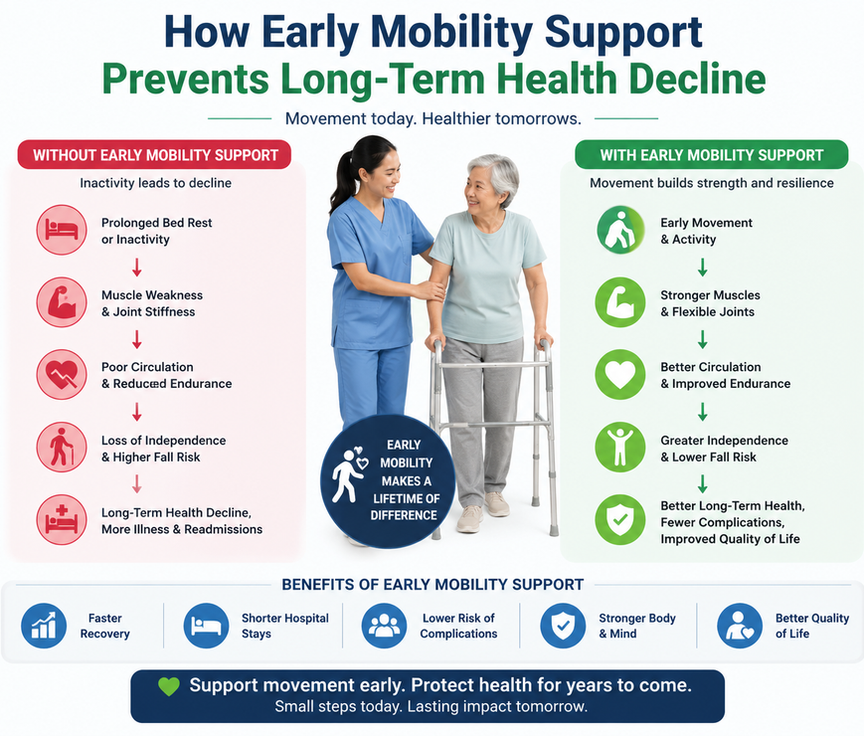 How Early Mobility Support
Prevents Long-Term Health Decline

Movement today. Healthier tomorrows.

WITHOUT EARLY MOBILITY SUPPORT

Inactivity leads to decline

Prolonged Bed Rest or Inactivity

Muscle Weakness & Joint Stiffness

Poor Circulation & Reduced Endurance

Loss of Independence & Higher Fall Risk

Long-Term Health Decline, More Illness & Readmissions

EARLY MOBILITY MAKES A LIFETIME OF DIFFERENCE

WITH EARLY MOBILITY SUPPORT

Movement builds strength and resilience

Early Movement & Activity

Stronger Muscles & Flexible Joints

Better Circulation & Improved Endurance

Greater Independence & Lower Fall Risk

Better Long-Term Health, Fewer Complications, Improved Quality of Life

BENEFITS OF EARLY MOBILITY SUPPORT

Faster Recovery

Shorter Hospital Stays

Lower Risk of Complications

Stronger Body & Mind

Better Quality of Life

Support movement early. Protect health for years to come.
Small steps today. Lasting impact tomorrow.